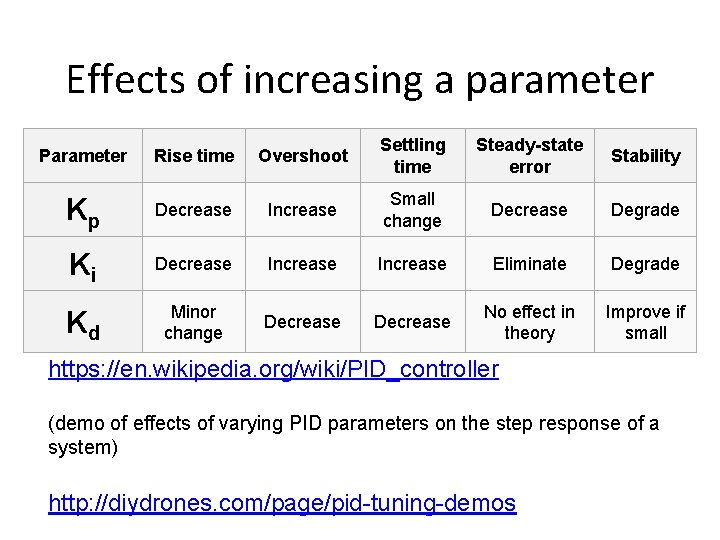 Effects of increasing a parameter

| Parameter | Rise time | Overshoot | Settling time | Steady-state error | Stability |
|---|---|---|---|---|---|
| $K_p$ | Decrease | Increase | Small change | Decrease | Degrade |
| $K_i$ | Decrease | Increase | Increase | Eliminate | Degrade |
| $K_d$ | Minor change | Decrease | Decrease | No effect in theory | Improve if small |

https://en.wikipedia.org/wiki/PID_controller

(demo of effects of varying PID parameters on the step response of a system)

http://diydrones.com/page/pid-tuning-demos